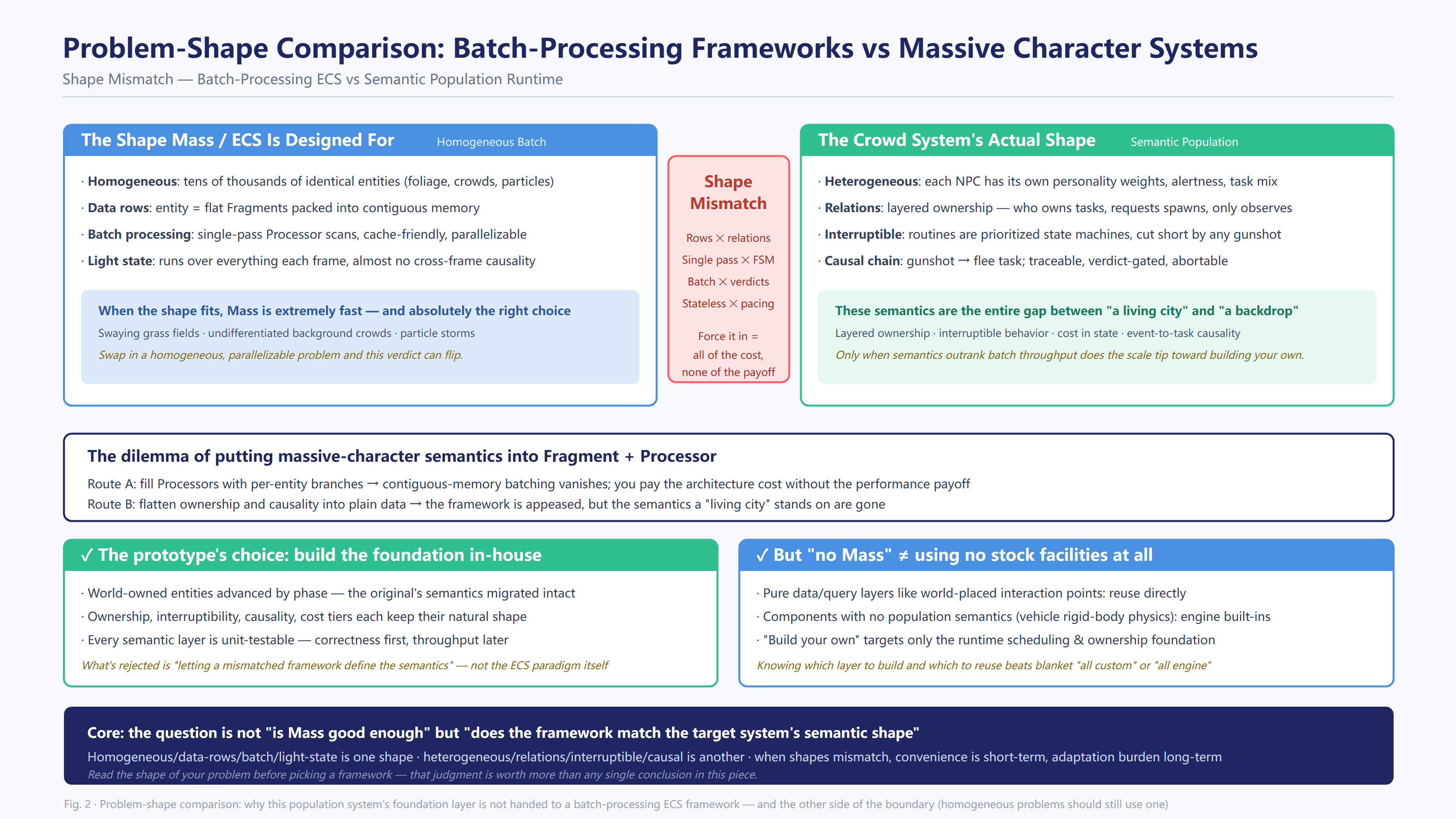 Problem-Shape Comparison: Batch-Processing Frameworks vs Massive Character Systems

Shape Mismatch — Batch-Processing ECS vs Semantic Population Runtime

The Shape Mass / ECS Is Designed For Homogeneous Batch

· Homogeneous: tens of thousands of identical entities (foliage, crowds, particles)
· Data rows: entity = flat Fragments packed into contiguous memory
· Batch processing: single-pass Processor scans, cache-friendly, parallelizable
· Light state: runs over everything each frame, almost no cross-frame causality

When the shape fits, Mass is extremely fast — and absolutely the right choice
Swaying grass fields · undifferentiated background crowds · particle storms
Swap in a homogeneous, parallelizable problem and this verdict can flip.

Shape Mismatch

Rows × relations
Single pass × FSM
Batch × verdicts
Stateless × pacing

Force it in = all of the cost, none of the payoff

The Crowd System's Actual Shape Semantic Population

· Heterogeneous: each NPC has its own personality weights, alertness, task mix
· Relations: layered ownership — who owns tasks, requests spawns, only observes
· Interruptible: routines are prioritized state machines, cut short by any gunshot
· Causal chain: gunshot → flee task; traceable, verdict-gated, abortable

These semantics are the entire gap between "a living city" and "a backdrop"
Layered ownership · interruptible behavior · cost in state · event-to-task causality
Only when semantics outrank batch throughput does the scale tip toward building your own.

The dilemma of putting massive-character semantics into Fragment + Processor

Route A: fill Processors with per-entity branches → contiguous-memory batching vanishes; you pay the architecture cost without the performance payoff
Route B: flatten ownership and causality into plain data → the framework is appeased, but the semantics a "living city" stands on are gone

✓ The prototype's choice: build the foundation in-house

· World-owned entities advanced by phase — the original's semantics migrated intact
· Ownership, interruptibility, causality, cost tiers each keep their natural shape
· Every semantic layer is unit-testable — correctness first, throughput later
What's rejected is "letting a mismatched framework define the semantics" — not the ECS paradigm itself

✓ But "no Mass" ≠ using no stock facilities at all

· Pure data/query layers like world-placed interaction points: reuse directly
· Components with no population semantics (vehicle rigid-body physics): engine built-ins
· "Build your own" targets only the runtime scheduling & ownership foundation
Knowing which layer to build and which to reuse beats blanket "all custom" or "all engine"

Core: the question is not "is Mass good enough" but "does the framework match the target system's semantic shape"
Homogeneous/data-rows/batch/light-state is one shape · heterogeneous/relations/interruptible/causal is another · when shapes mismatch, convenience is short-term, adaptation burden long-term
Read the shape of your problem before picking a framework — that judgment is worth more than any single conclusion in this piece.

Fig. 2 · Problem-shape comparison: why this population system's foundation layer is not handed to a batch-processing ECS framework — and the other side of the boundary (homogeneous problems should still use one)